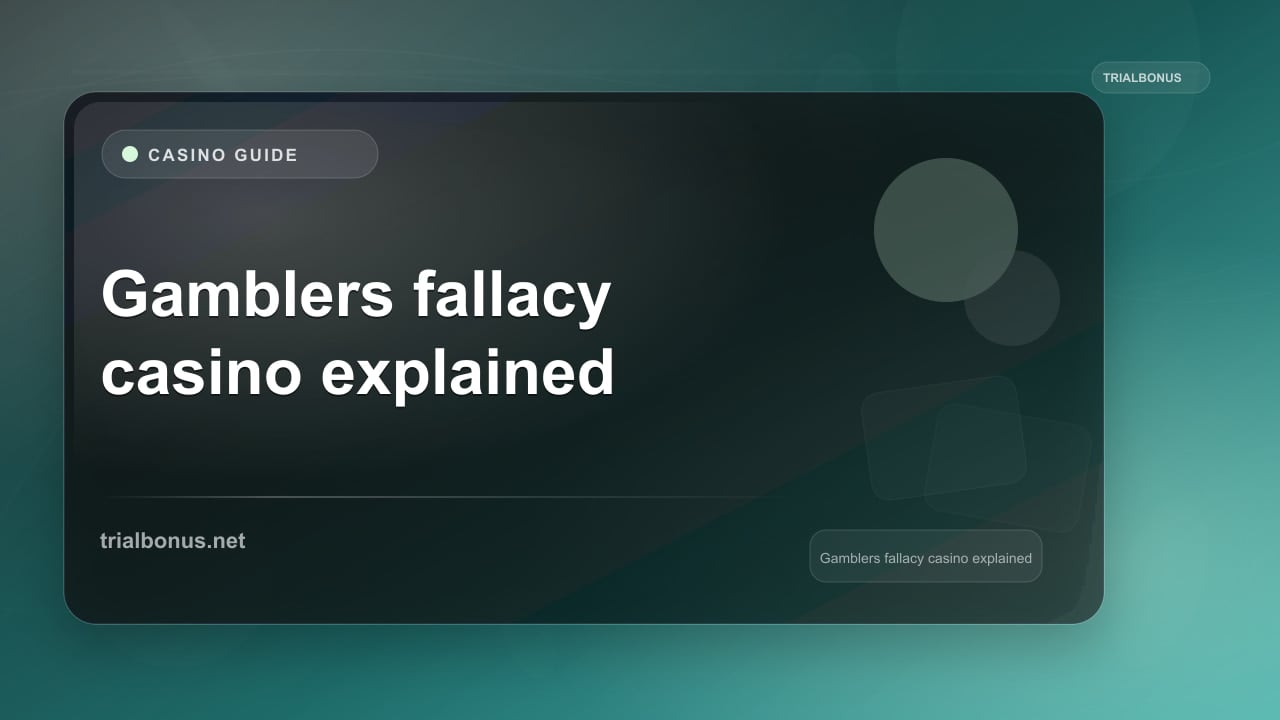 TRIALBONUS

CASINO GUIDE

Gamblers fallacy casino explained

trialbonus.net

Gamblers fallacy casino explained